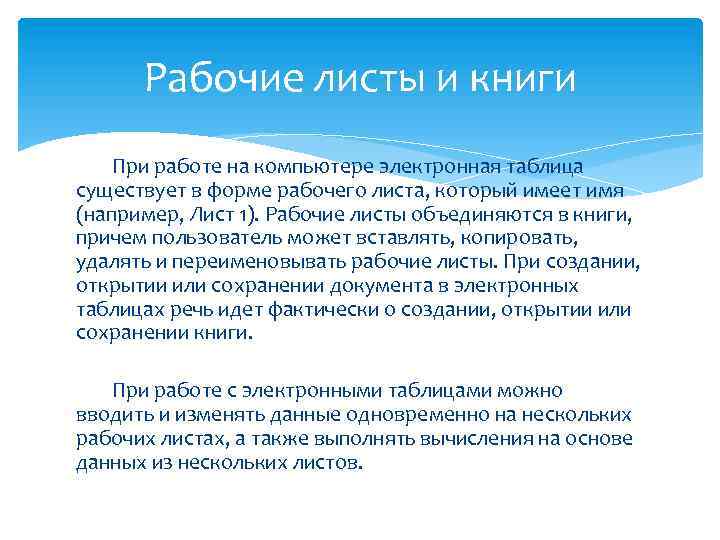 Рабочие листы и книги

При работе на компьютере электронная таблица существует в форме рабочего листа, который имеет имя (например, Лист 1). Рабочие листы объединяются в книги, причем пользователь может вставлять, копировать, удалять и переименовывать рабочие листы. При создании, открытии или сохранении документа в электронных таблицах речь идет фактически о создании, открытии или сохранении книги.

При работе с электронными таблицами можно вводить и изменять данные одновременно на нескольких рабочих листах, а также выполнять вычисления на основе данных из нескольких листов.